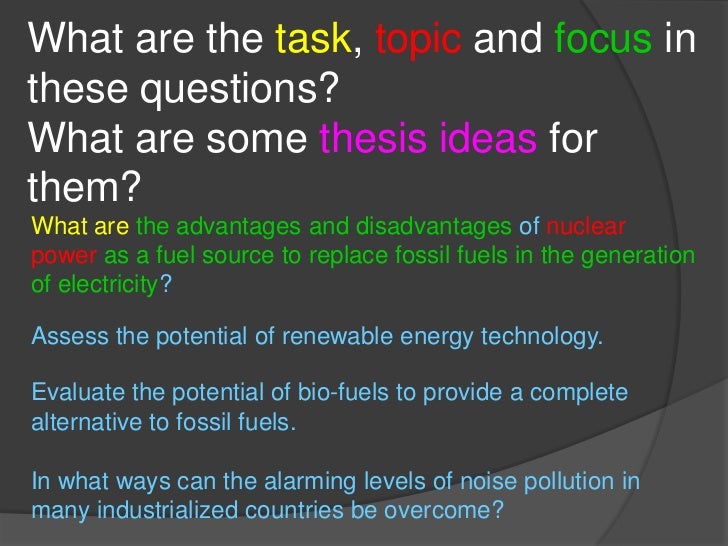 What are the task, topic and focus in these questions?
What are some thesis ideas for them?

What are the advantages and disadvantages of nuclear power as a fuel source to replace fossil fuels in the generation of electricity?

Assess the potential of renewable energy technology.

Evaluate the potential of bio-fuels to provide a complete alternative to fossil fuels.

In what ways can the alarming levels of noise pollution in many industrialized countries be overcome?